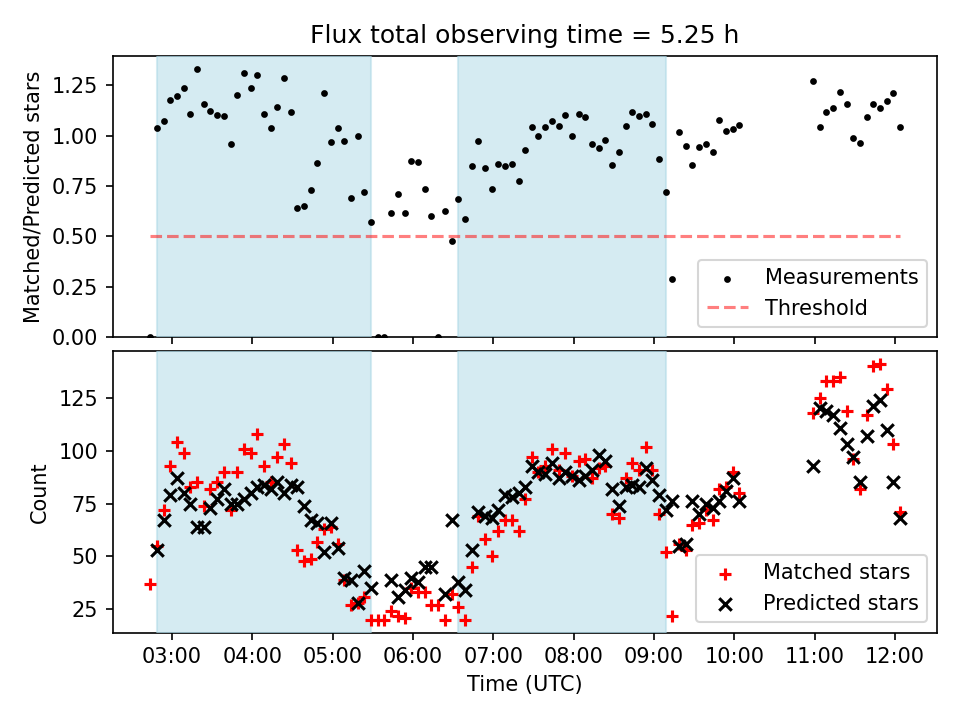 Flux total observing time = 5.25 h

Matched/Predicted stars

1.25
1.00
0.75
0.50
0.25
0.00

Measurements
Threshold

Count

125
100
75
50
25

Matched stars
Predicted stars

03:00
04:00
05:00
06:00
07:00
08:00
09:00
10:00
11:00
12:00

Time (UTC)